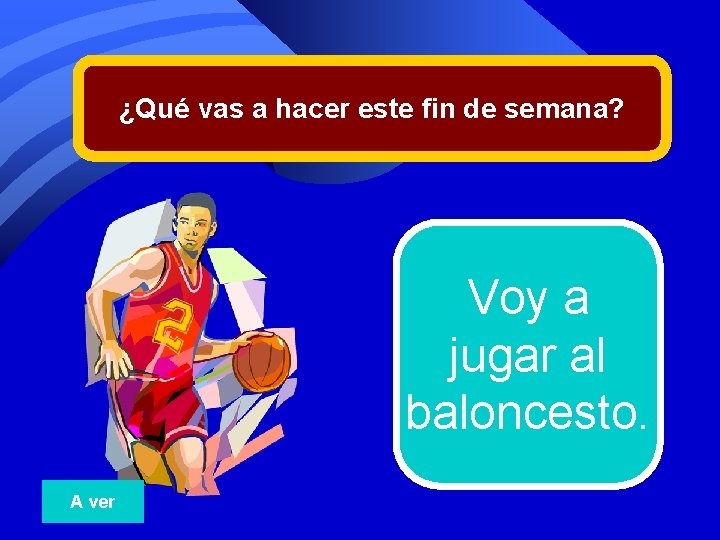 ¿Qué vas a hacer este fin de semana?

2

Voy a jugar al baloncesto.

A ver